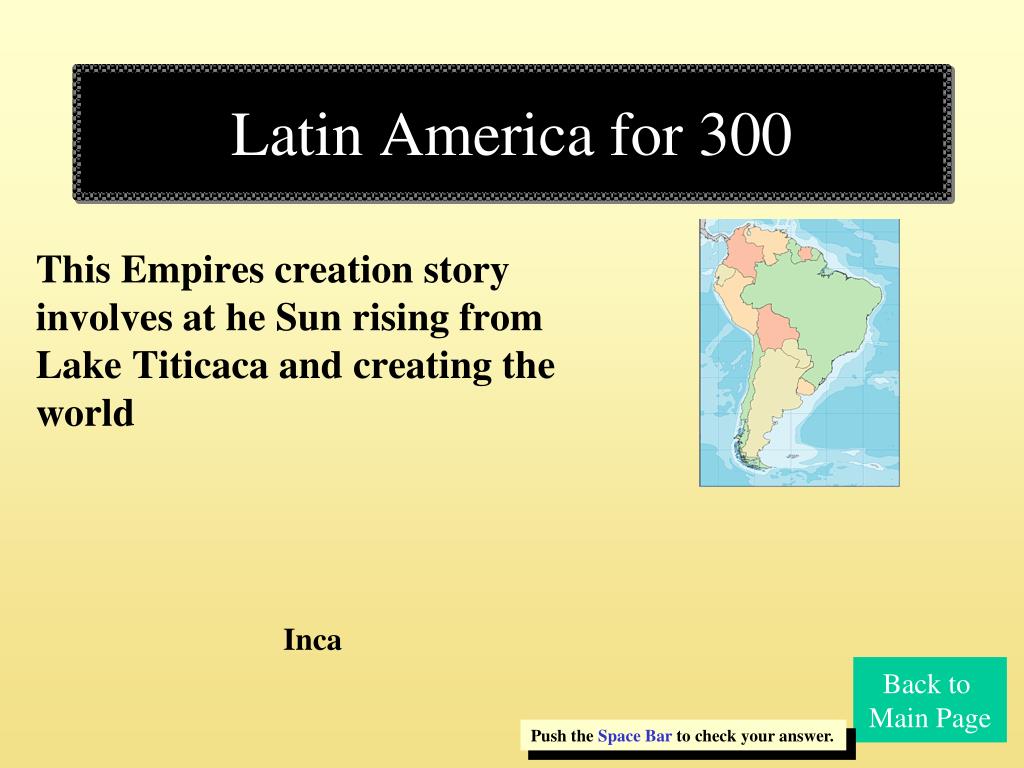 Latin America for 300

This Empires creation story involves at he Sun rising from Lake Titicaca and creating the world

Inca

Back to Main Page

Push the Space Bar to check your answer.